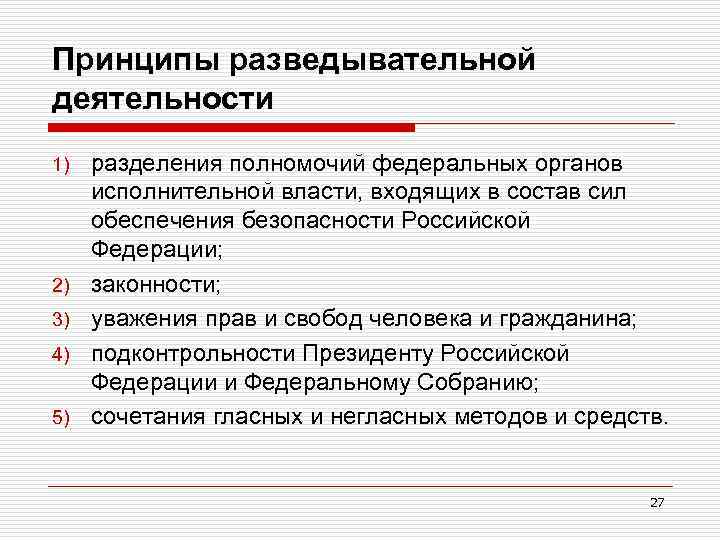 Принципы разведывательной деятельности

1) разделения полномочий федеральных органов исполнительной власти, входящих в состав сил обеспечения безопасности Российской Федерации;
2) законности;
3) уважения прав и свобод человека и гражданина;
4) подконтрольности Президенту Российской Федерации и Федеральному Собранию;
5) сочетания гласных и негласных методов и средств.

27